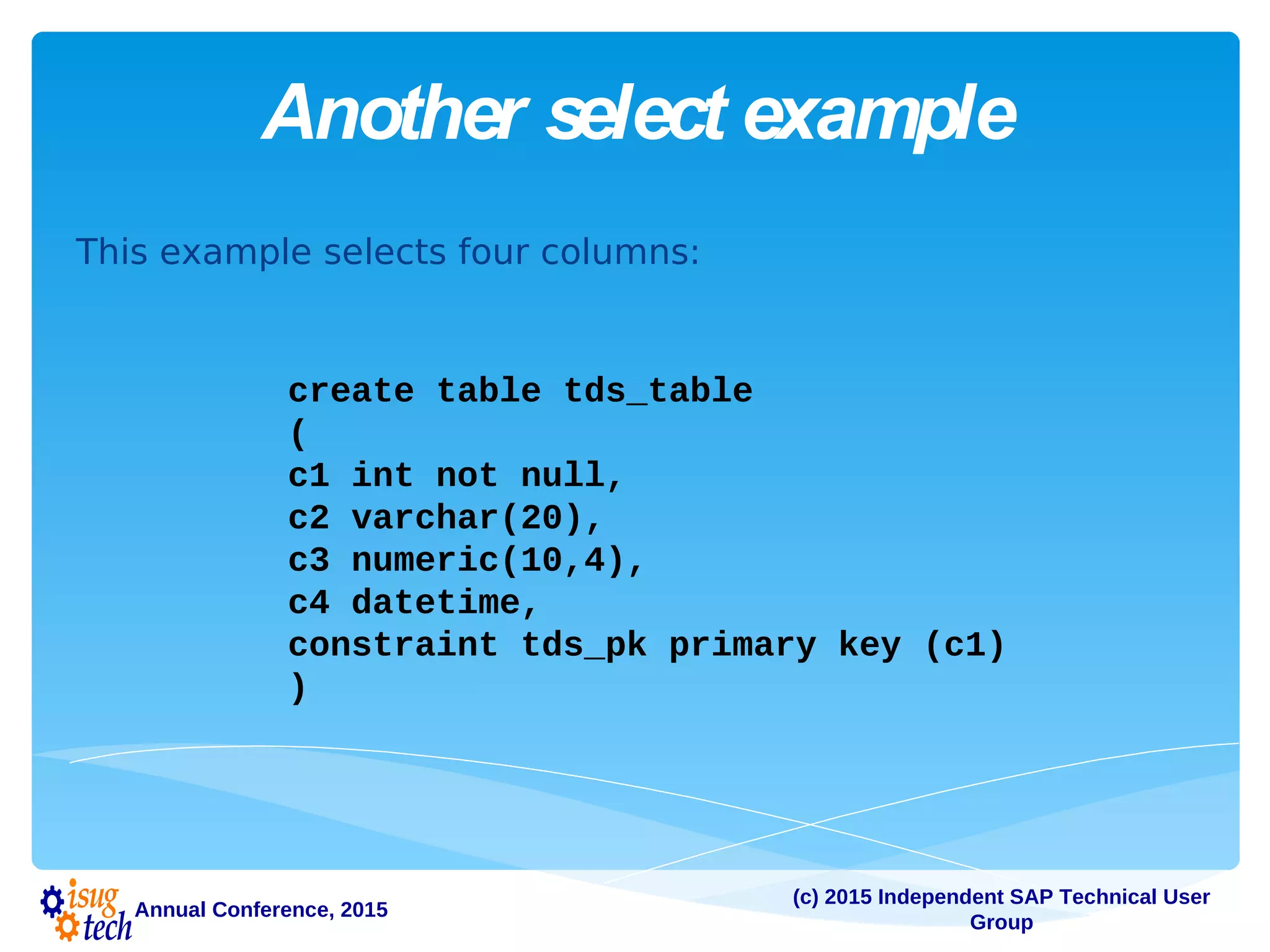 Another select example

This example selects four columns:

create table tds_table
(
c1 int not null,
c2 varchar(20),
c3 numeric(10,4),
c4 datetime,
constraint tds_pk primary key (c1)
)

isug tech Annual Conference, 2015

(c) 2015 Independent SAP Technical User Group